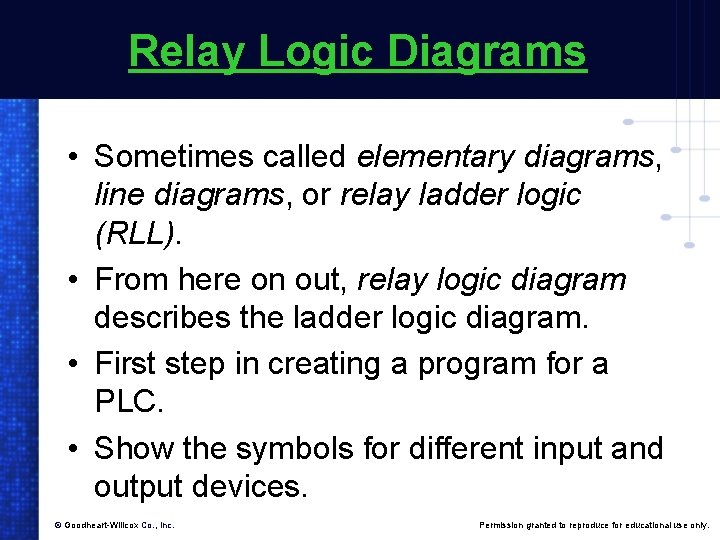 Relay Logic Diagrams

• Sometimes called elementary diagrams, line diagrams, or relay ladder logic (RLL).

• From here on out, relay logic diagram describes the ladder logic diagram.

• First step in creating a program for a PLC.

• Show the symbols for different input and output devices.

© Goodheart-Willcox Co., Inc.

Permission granted to reproduce for educational use only.